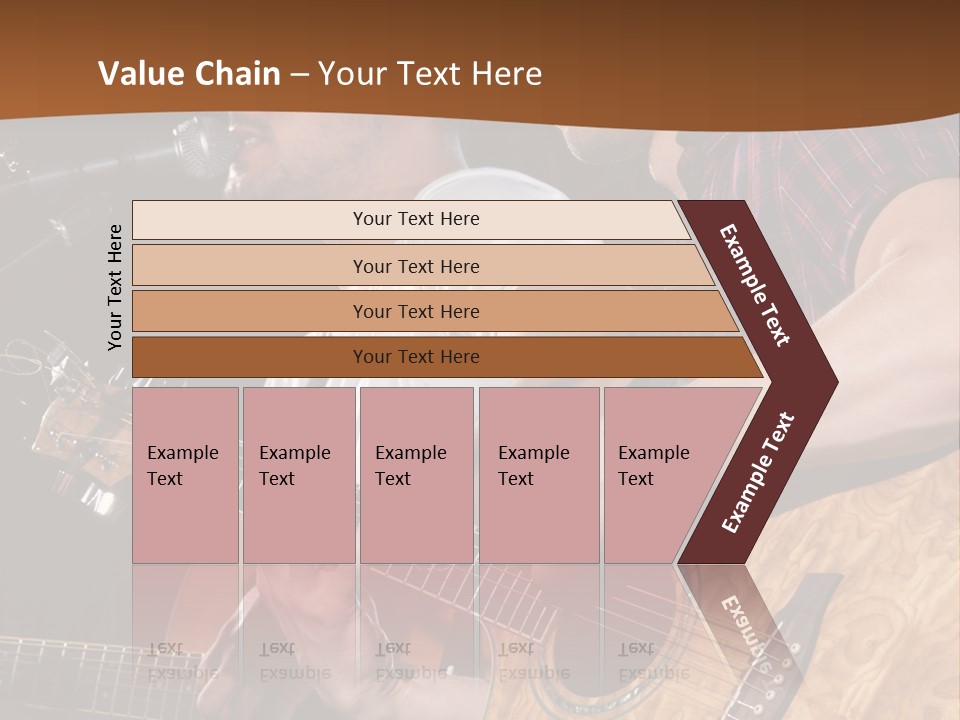 Value Chain – Your Text Here

Your Text Here

Your Text Here

Your Text Here

Your Text Here

Your Text Here

Example Text

Example Text

Example Text

Example Text

Example Text

Example Text

Example Text